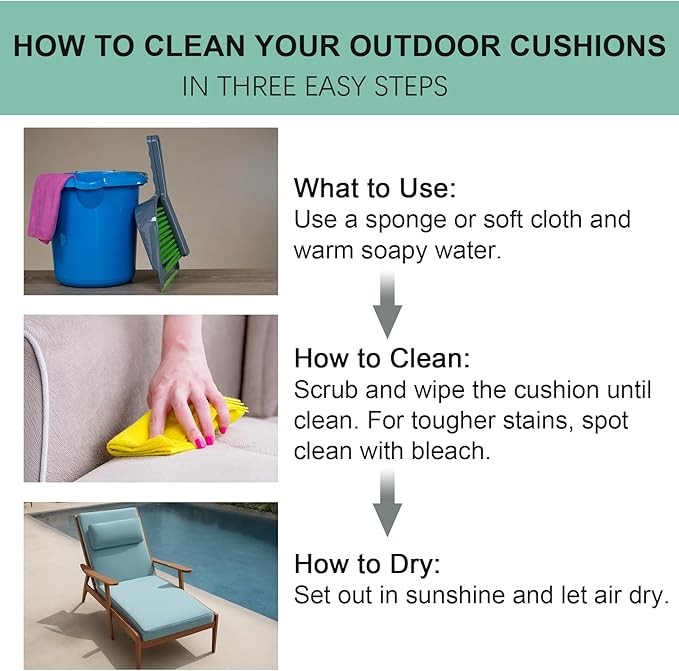 HOW TO CLEAN YOUR OUTDOOR CUSHIONS
IN THREE EASY STEPS

What to Use:
Use a sponge or soft cloth and warm soapy water.

How to Clean:
Scrub and wipe the cushion until clean. For tougher stains, spot clean with bleach.

How to Dry:
Set out in sunshine and let air dry.